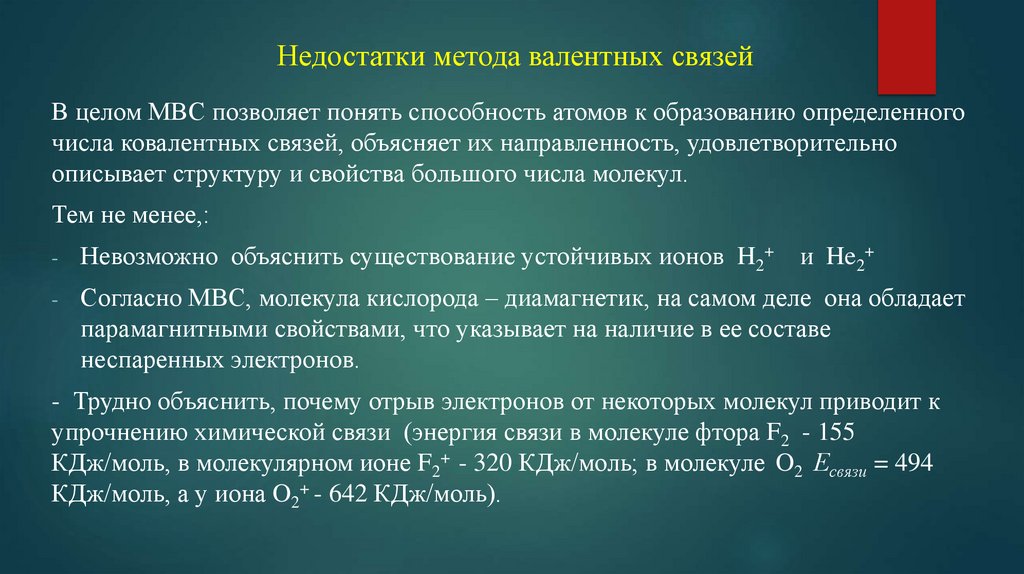 Недостатки метода валентных связей

В целом МВС позволяет понять способность атомов к образованию определенного числа ковалентных связей, объясняет их направленность, удовлетворительно описывает структуру и свойства большого числа молекул.

Тем не менее,:

- Невозможно объяснить существование устойчивых ионов $H_2^+$ и $He_2^+$

- Согласно МВС, молекула кислорода – диамагнетик, на самом деле она обладает парамагнитными свойствами, что указывает на наличие в ее составе неспаренных электронов.

- Трудно объяснить, почему отрыв электронов от некоторых молекул приводит к упрочнению химической связи (энергия связи в молекуле фтора $F_2$ - 155 КДж/моль, в молекулярном ионе $F_2^+$ - 320 КДж/моль; в молекуле $O_2$ $E_{связи}$ = 494 КДж/моль, а у иона $O_2^+$ - 642 КДж/моль).